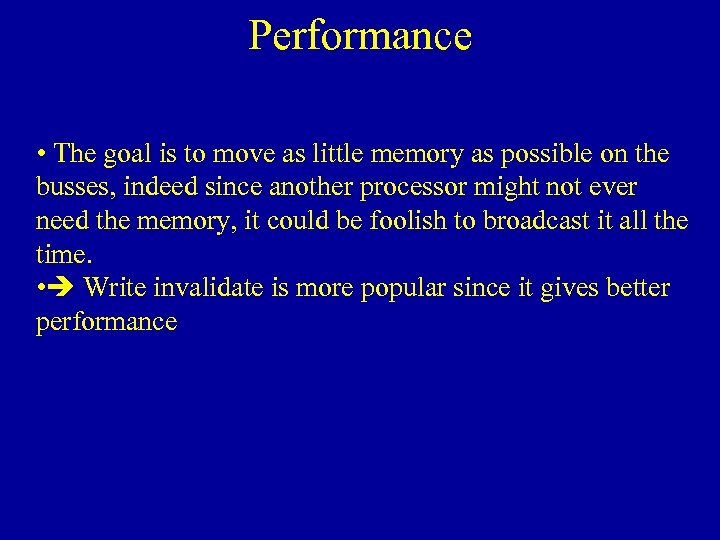 Performance

• The goal is to move as little memory as possible on the busses, indeed since another processor might not ever need the memory, it could be foolish to broadcast it all the time.
•➔ Write invalidate is more popular since it gives better performance